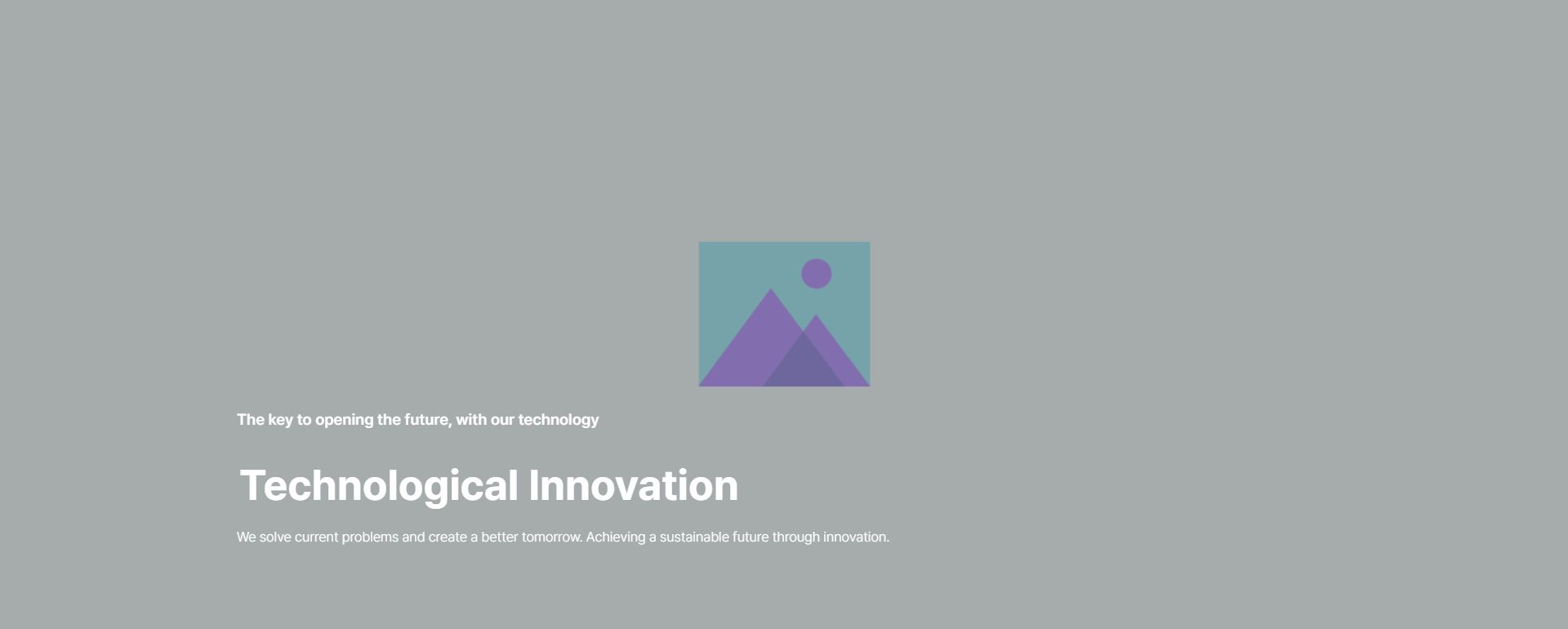 The key to opening the future, with our technology

Technological Innovation

We solve current problems and create a better tomorrow. Achieving a sustainable future through innovation.